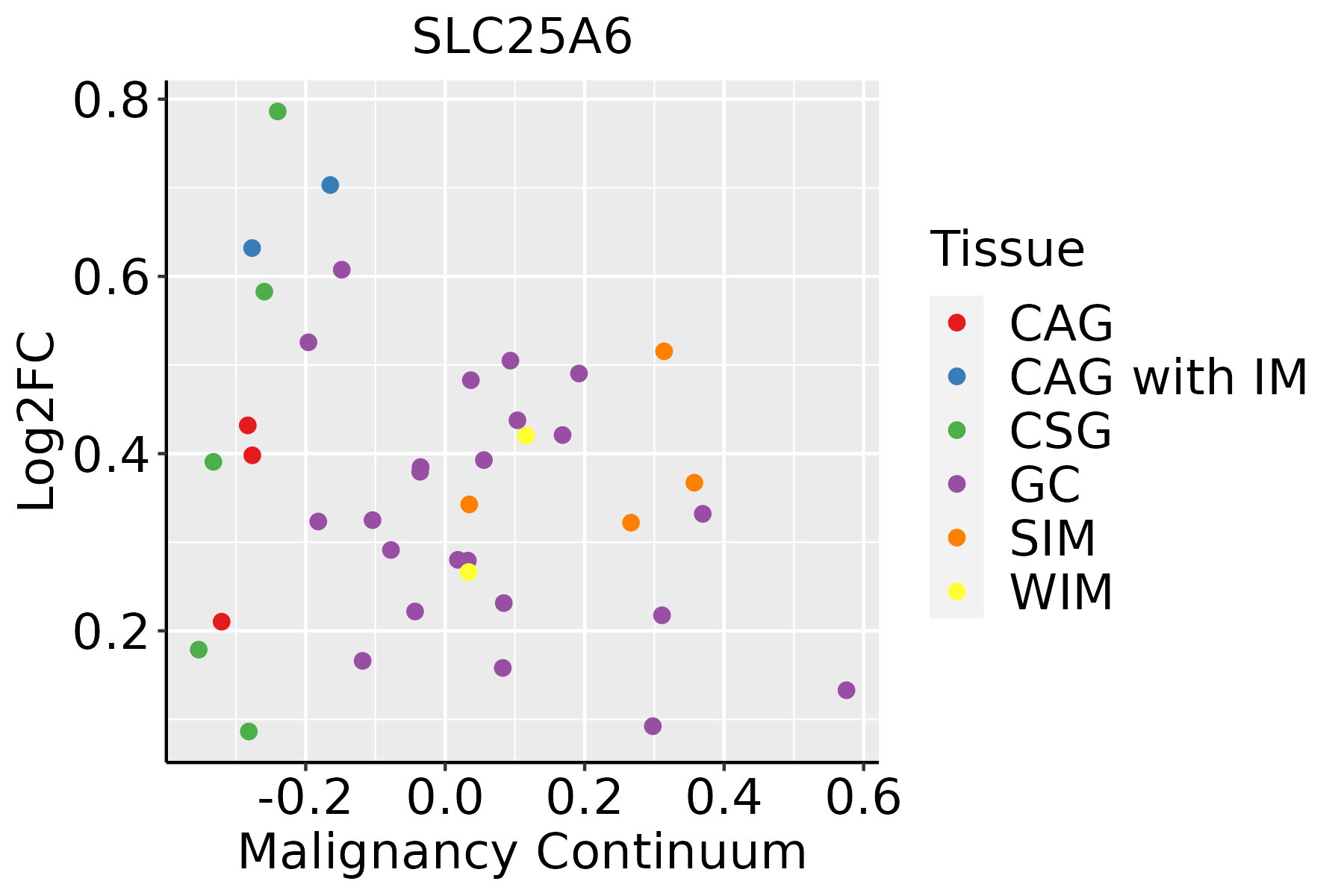 SLC25A6

Log2FC

0.8
0.6
0.4
0.2

-0.2
0.0
0.2
0.4
0.6

Malignancy Continuum

Tissue
CAG
CAG with IM
CSG
GC
SIM
WIM